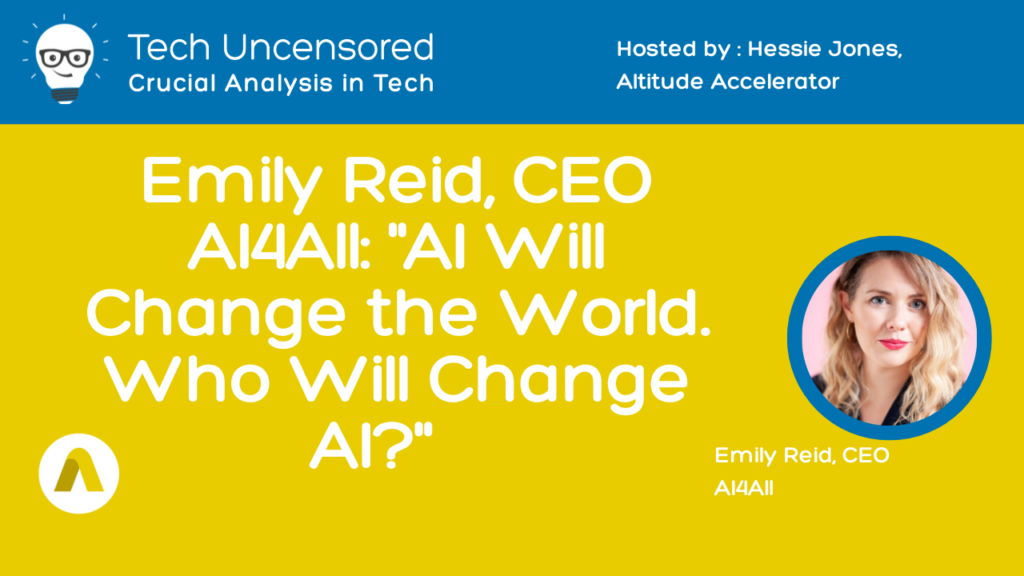 Tech Uncensored
Crucial Analysis in Tech

Hosted by : Hessie Jones, Altitude Accelerator

Emily Reid, CEO AI4All: "AI Will Change the World. Who Will Change AI?"

Emily Reid, CEO
AI4All